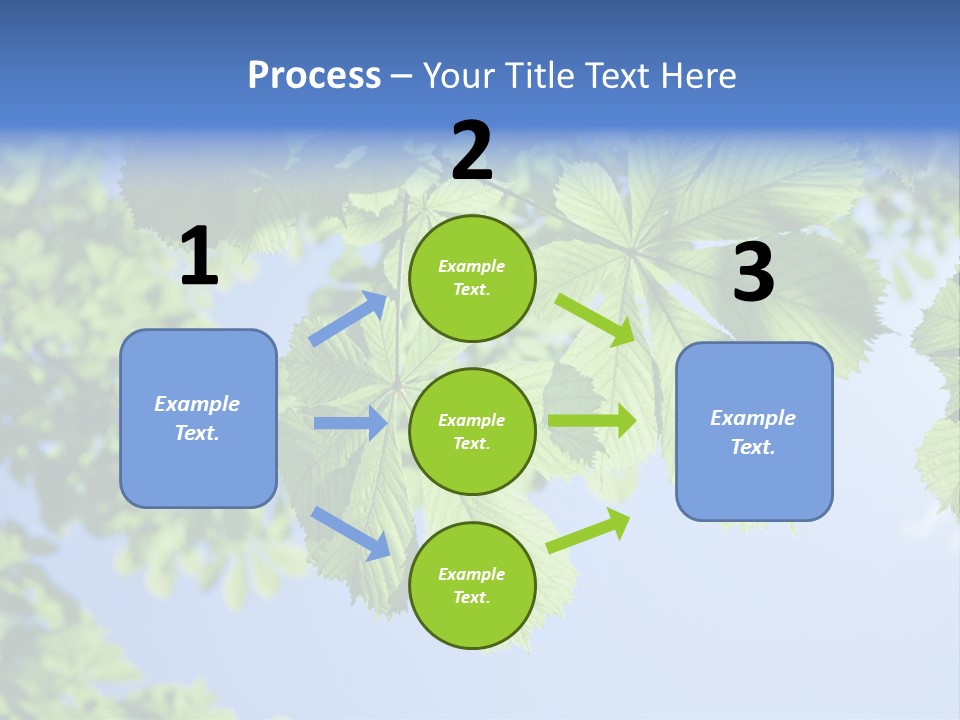 Process – Your Title Text Here

1

Example Text.

2

Example Text.

Example Text.

Example Text.

3

Example Text.